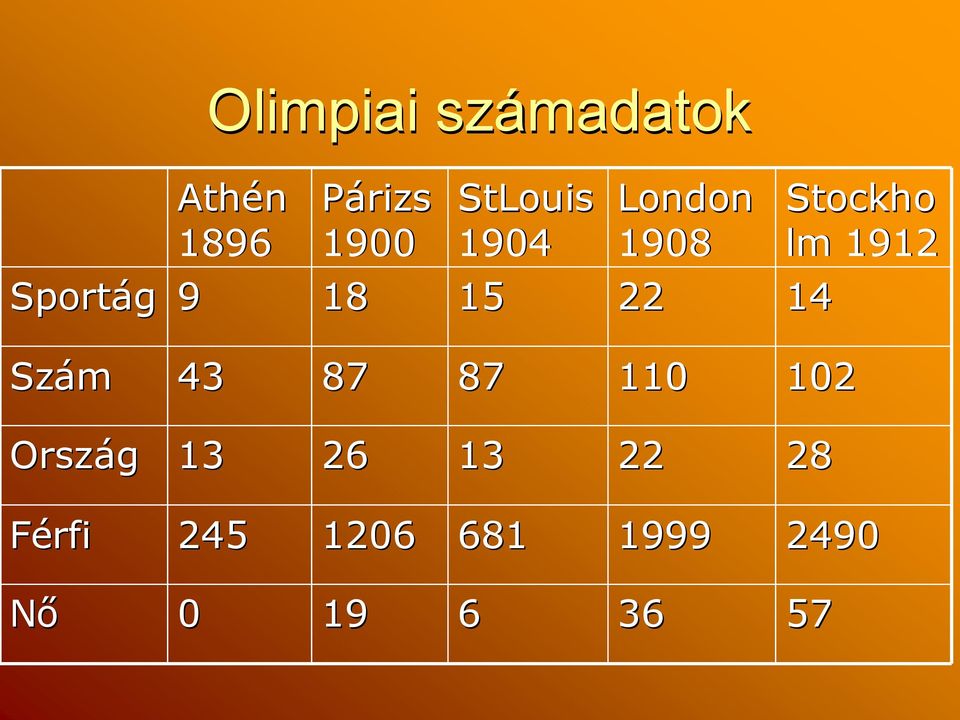 Olimpiai számadatok

| | Athén 1896 | Párizs 1900 | StLouis 1904 | London 1908 | Stockholm 1912 |
|---|---|---|---|---|---|
| Sportág | 9 | 18 | 15 | 22 | 14 |
| Szám | 43 | 87 | 87 | 110 | 102 |
| Ország | 13 | 26 | 13 | 22 | 28 |
| Férfi | 245 | 1206 | 681 | 1999 | 2490 |
| Nő | 0 | 19 | 6 | 36 | 57 |